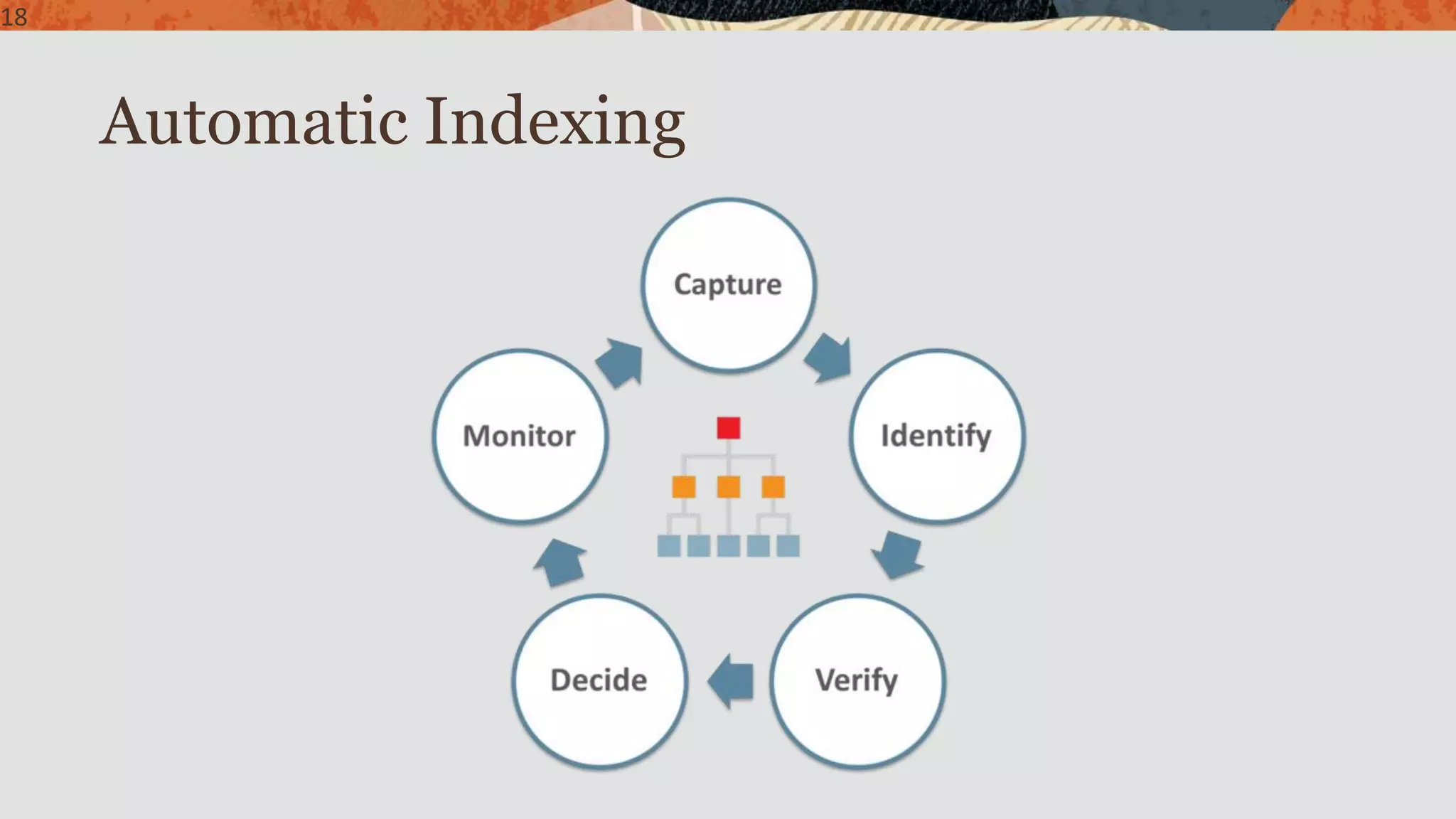 18

Automatic Indexing

Capture

Identify

Verify

Decide

Monitor